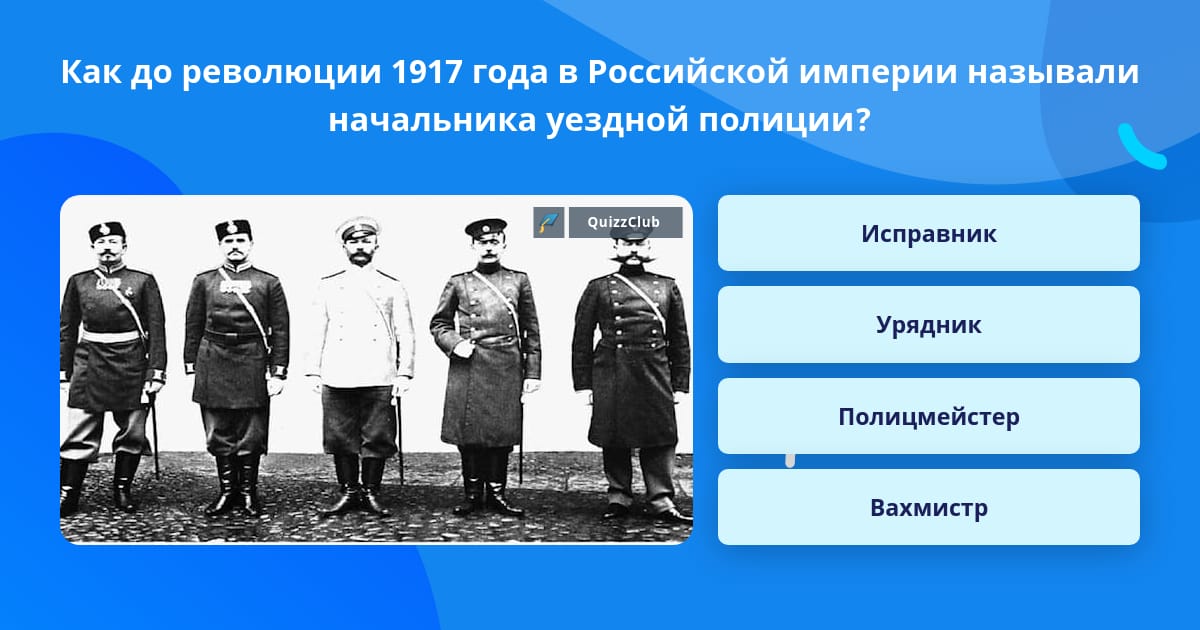 Как до революции 1917 года в Российской империи называли начальника уездной полиции?

QuizzClub

Исправник

Урядник

Полицмейстер

Вахмистр